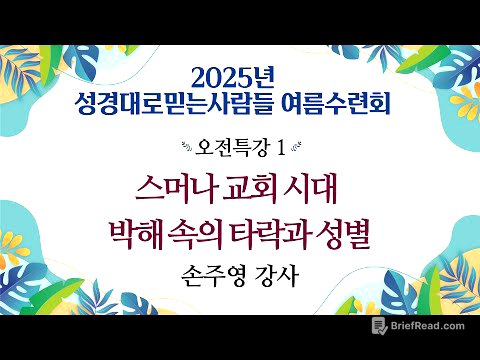 2025년
성경대로믿는사람들 여름수련회

오전특강 1

스머나 교회 시대
박해 속의 타락과 성별

손주영 강사

BriefRead.com